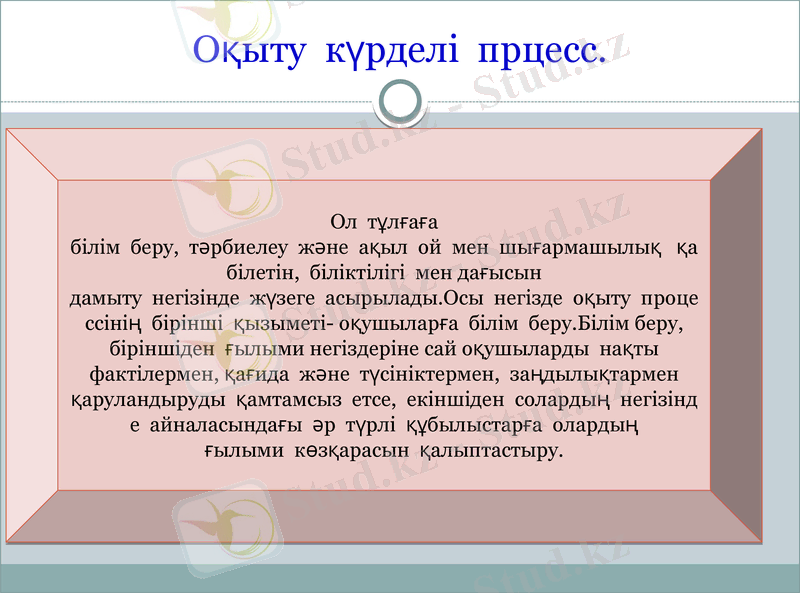 Оқыту күрделі прцесс.

Ол тұлғаға білім беру, тәрбиелеу және ақыл ой мен шығармашылық қа білетін, біліктілігі мен дағысын дамыту негізінде жүзеге асырылады.Осы негізде оқыту проце ссінің бірінші қызыметі- оқушыларға білім беру.Білім беру, біріншіден ғылыми негіздеріне сай оқушыларды нақты фактілермен, қағида және түсініктермен, заңдылықтармен қаруландыруды қамтамсыз етсе, екіншіден солардың негізінд е айналасындағы әр түрлі құбылыстарға олардың ғылыми көзқарасын қалыптастыру.

Stud.kz